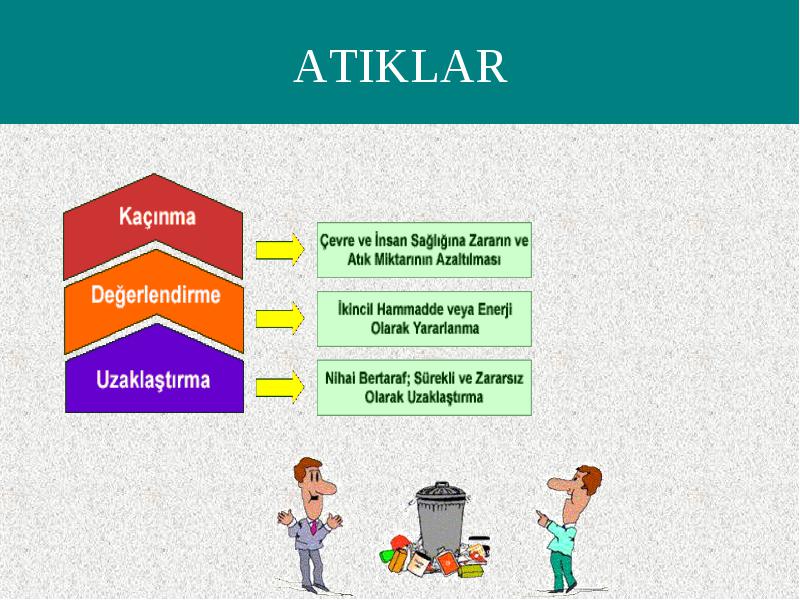 ATIKLAR

Kaçınma

Çevre ve İnsan Sağlığına Zararın ve Atık Miktarının Azaltılması

Değerlendirme

İkincil Hammadde veya Enerji Olarak Yararlanma

Uzaklaştırma

Nihai Bertaraf; Sürekli ve Zararsız Olarak Uzaklaştırma